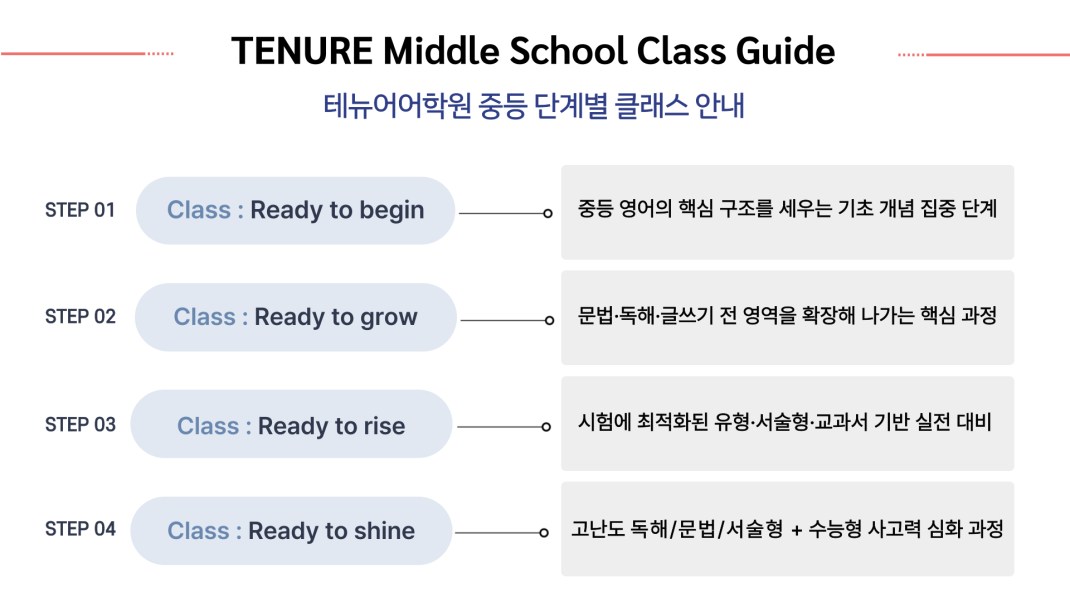 TENURE Middle School Class Guide

테뉴어어학원 중등 단계별 클래스 안내

STEP 01

Class : Ready to begin

중등 영어의 핵심 구조를 세우는 기초 개념 집중 단계

STEP 02

Class : Ready to grow

문법·독해·글쓰기 전 영역을 확장해 나가는 핵심 과정

STEP 03

Class : Ready to rise

시험에 최적화된 유형·서술형·교과서 기반 실전 대비

STEP 04

Class : Ready to shine

고난도 독해/문법/서술형 + 수능형 사고력 심화 과정